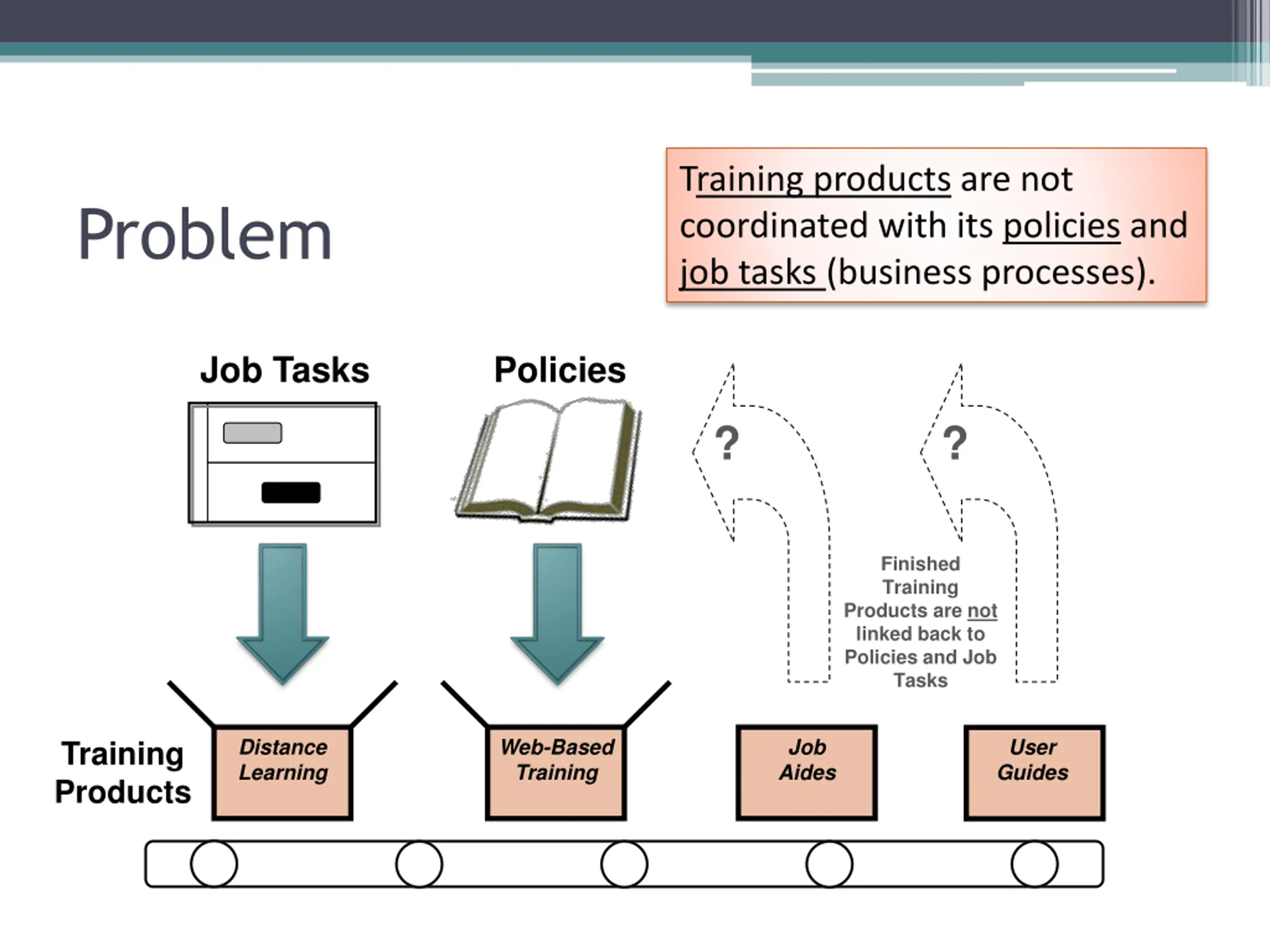 Problem

Training products are not coordinated with its policies and job tasks (business processes).

Job Tasks

Policies

?

?

Finished Training Products are not linked back to Policies and Job Tasks

Training Products

Distance Learning

Web-Based Training

Job Aides

User Guides